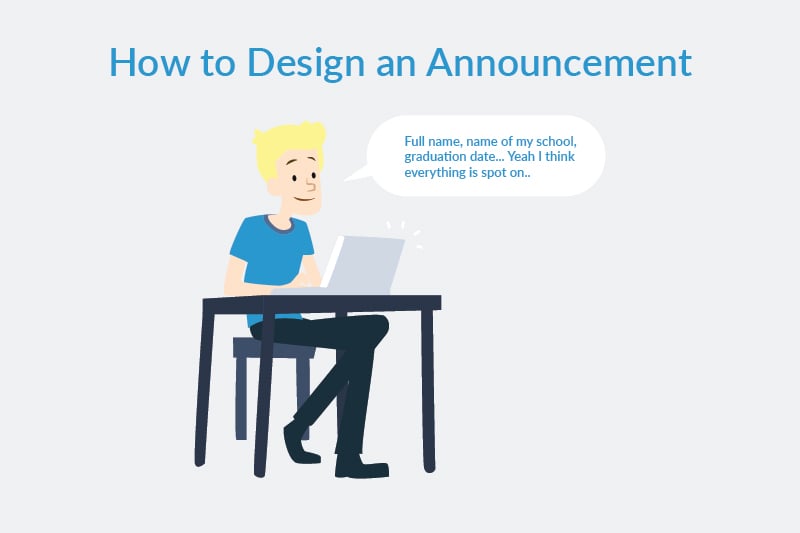 How to Design an Announcement

Full name, name of my school, graduation date... Yeah I think everything is spot on..